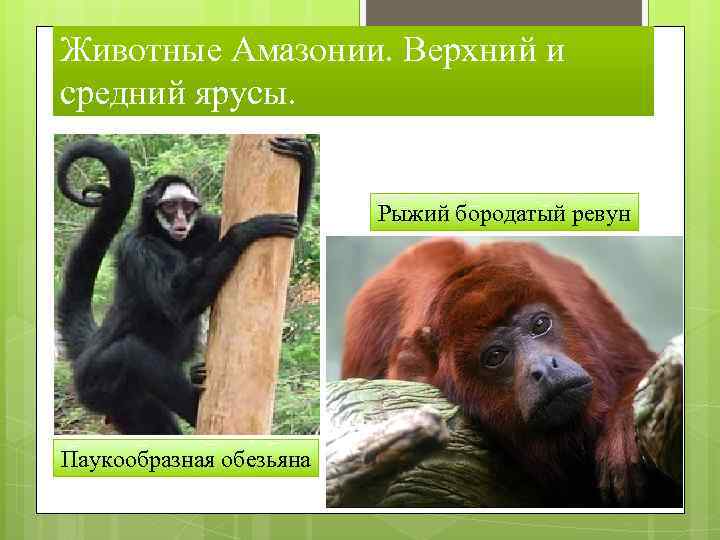 Животные Амазонии. Верхний и средний ярусы.

Рыжий бородатый ревун

Паукообразная обезьяна